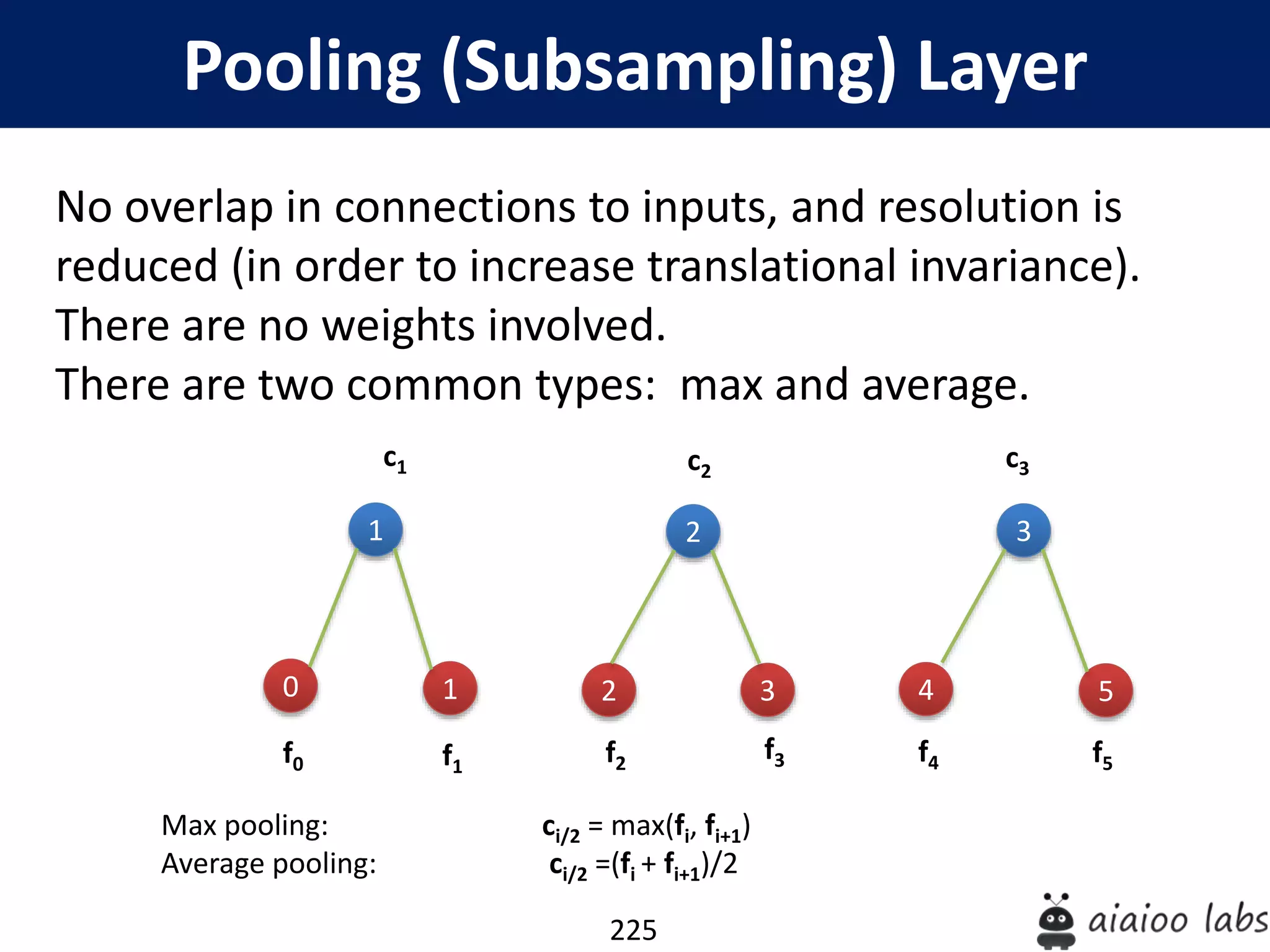 Pooling (Subsampling) Layer

No overlap in connections to inputs, and resolution is reduced (in order to increase translational invariance).
There are no weights involved.
There are two common types: max and average.

$c_1$ $c_2$ $c_3$

1 2 3

0 1 2 3 4 5

$f_0$ $f_1$ $f_2$ $f_3$ $f_4$ $f_5$

Max pooling: $c_{i/2} = \max(f_i, f_{i+1})$
Average pooling: $c_{i/2} = (f_i + f_{i+1})/2$

225

aiaioo labs